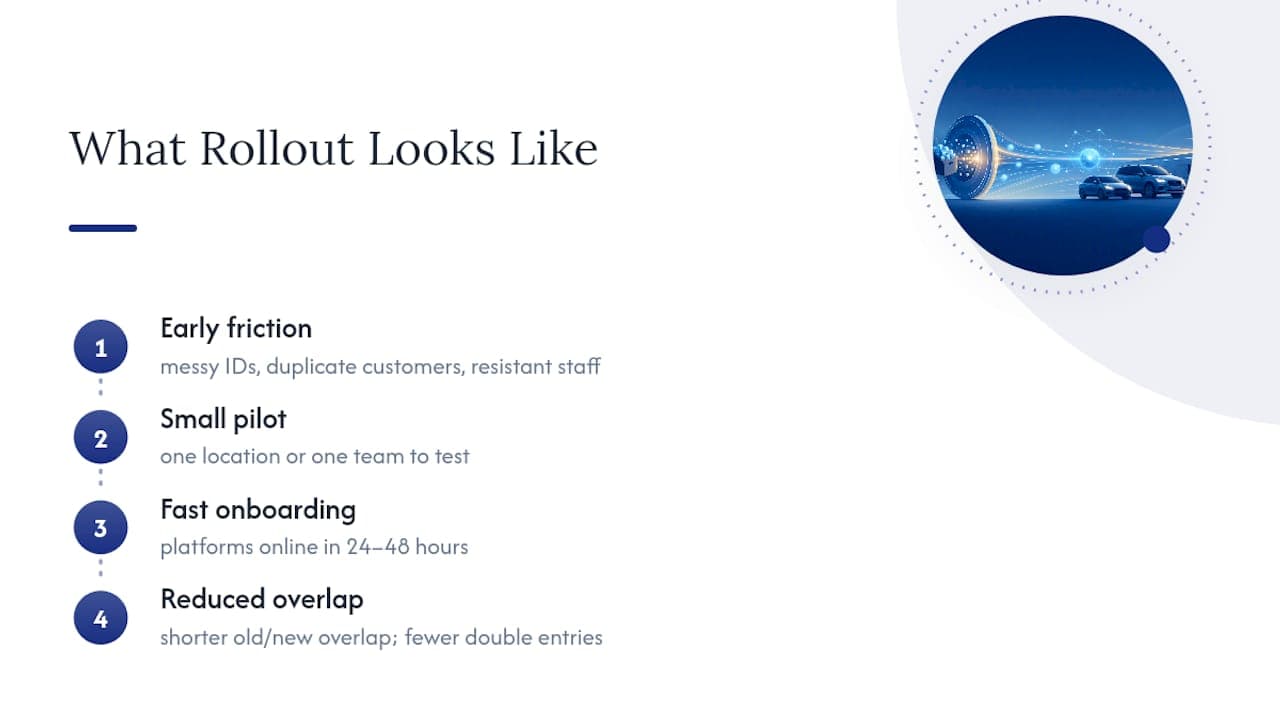 What Rollout Looks Like

1
Early friction
messy IDs, duplicate customers, resistant staff

2
Small pilot
one location or one team to test

3
Fast onboarding
platforms online in 24–48 hours

4
Reduced overlap
shorter old/new overlap; fewer double entries